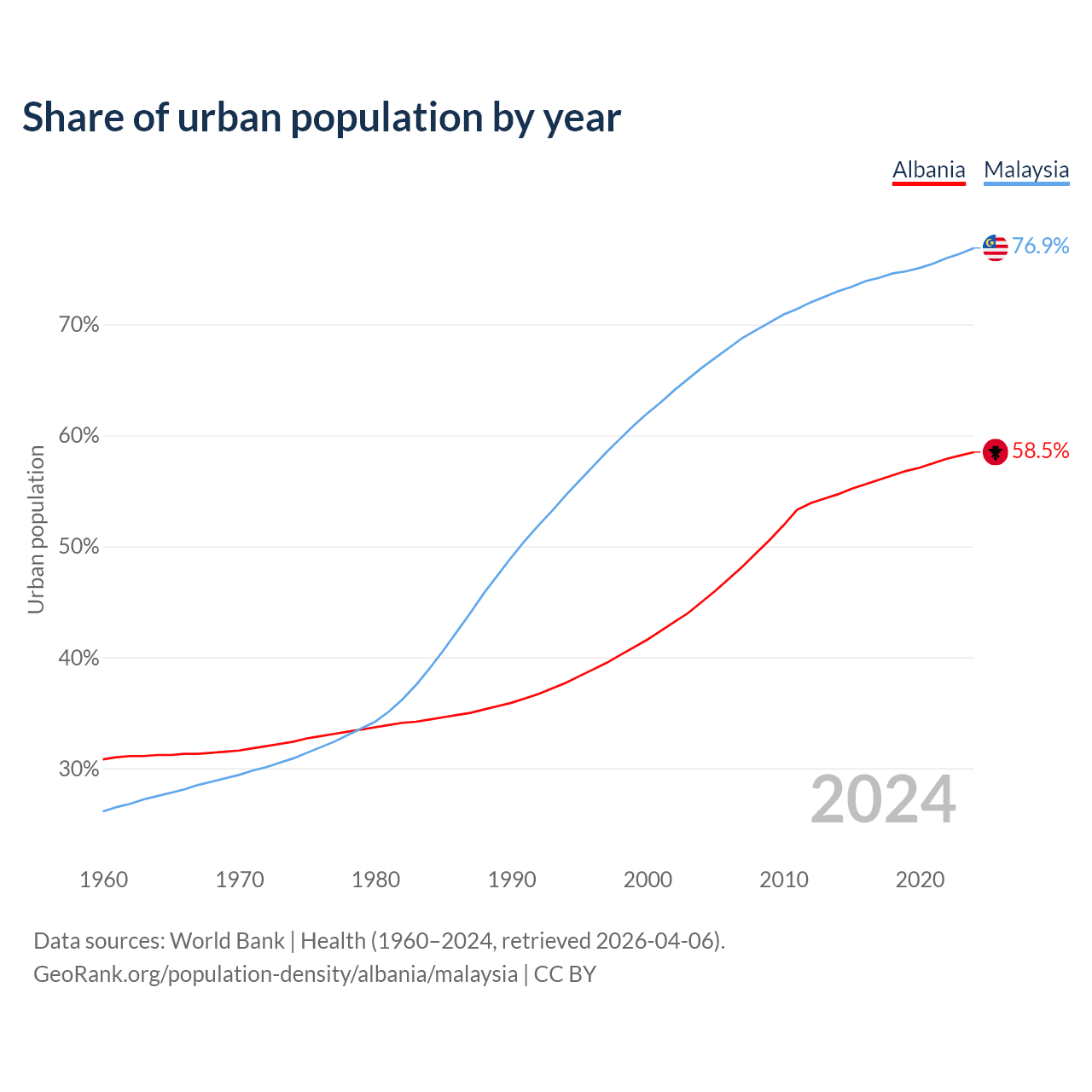 Share of urban population by year

Albania Malaysia

76.9%

58.5%

Urban population

70%

60%

50%

40%

30%

2024

1960 1970 1980 1990 2000 2010 2020

Data sources: World Bank | Health (1960–2024, retrieved 2026-04-06).
GeoRank.org/population-density/albania/malaysia | CC BY